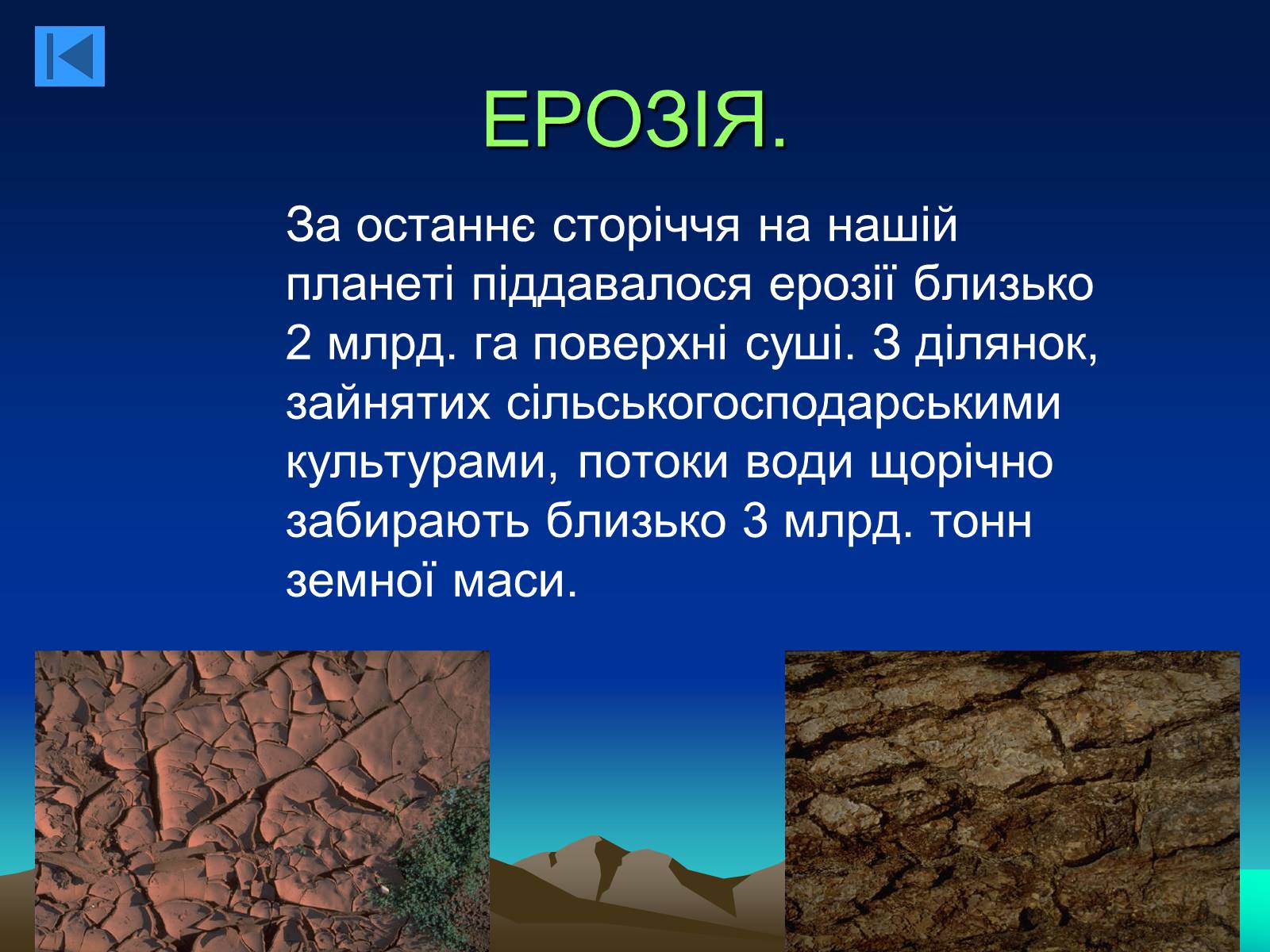 ЕРОЗІЯ.

За останнє сторіччя на нашій планеті піддавалося ерозії близько 2 млрд. га поверхні суші. З ділянок, зайнятих сільськогосподарськими культурами, потоки води щорічно забирають близько 3 млрд. тонн земної маси.